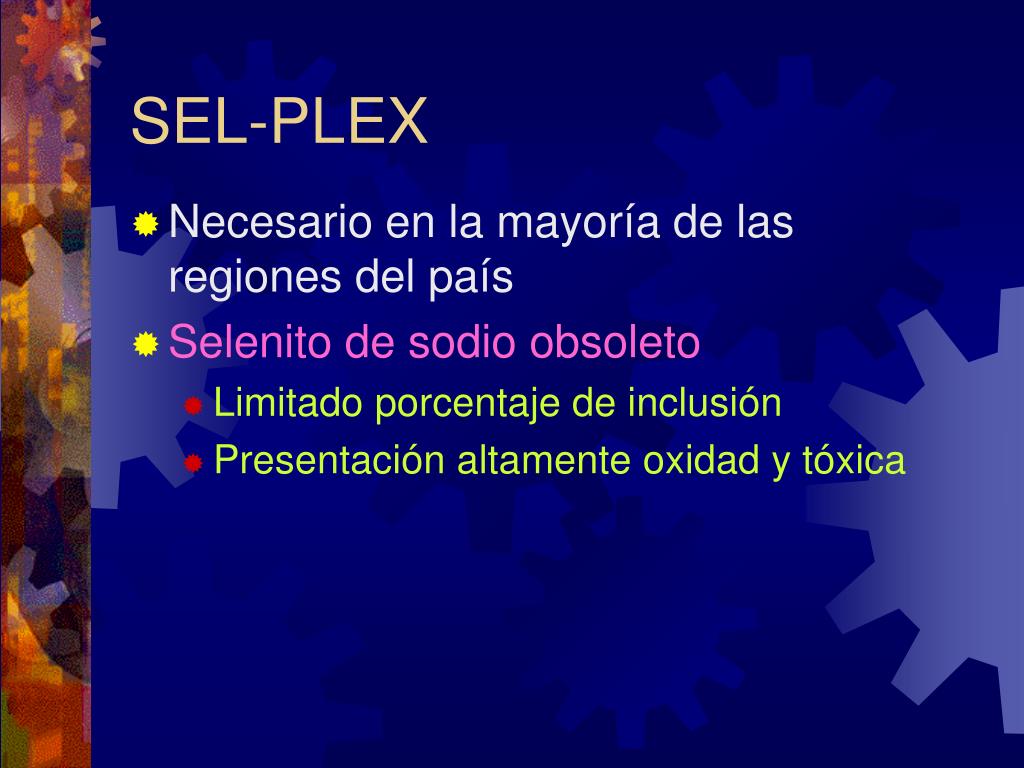 SEL-PLEX

Necesario en la mayoría de las regiones del país

Selenito de sodio obsoleto

Limitado porcentaje de inclusión

Presentación altamente oxidad y tóxica